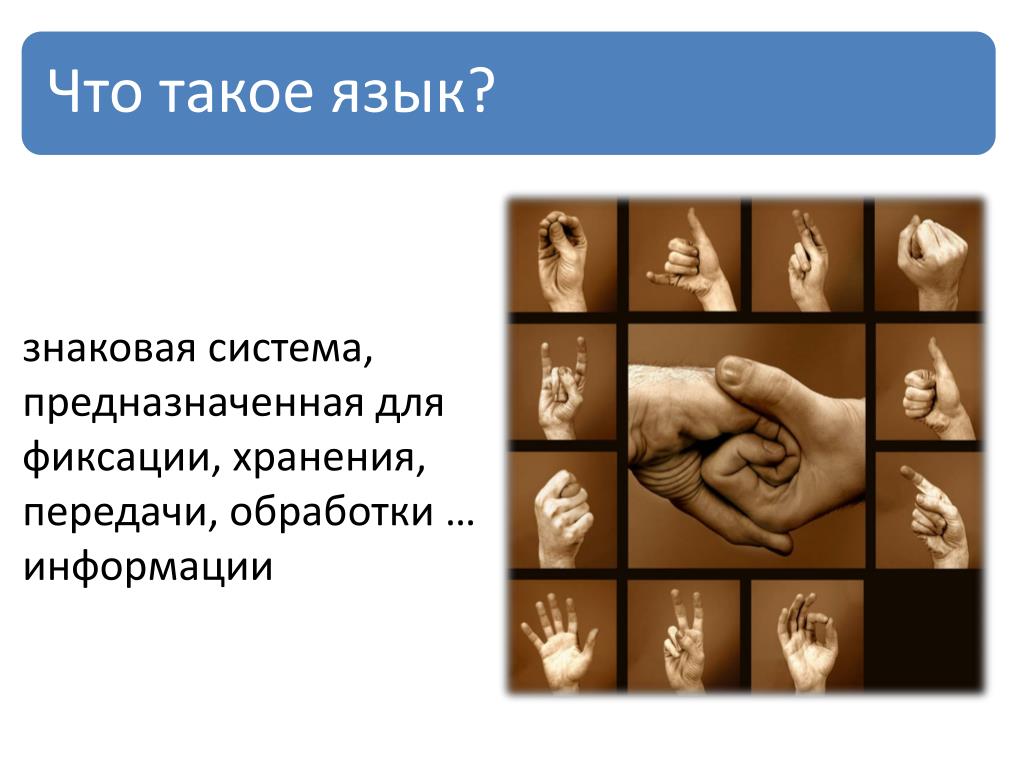 Что такое язык?

знаковая система, предназначенная для фиксации, хранения, передачи, обработки … информации